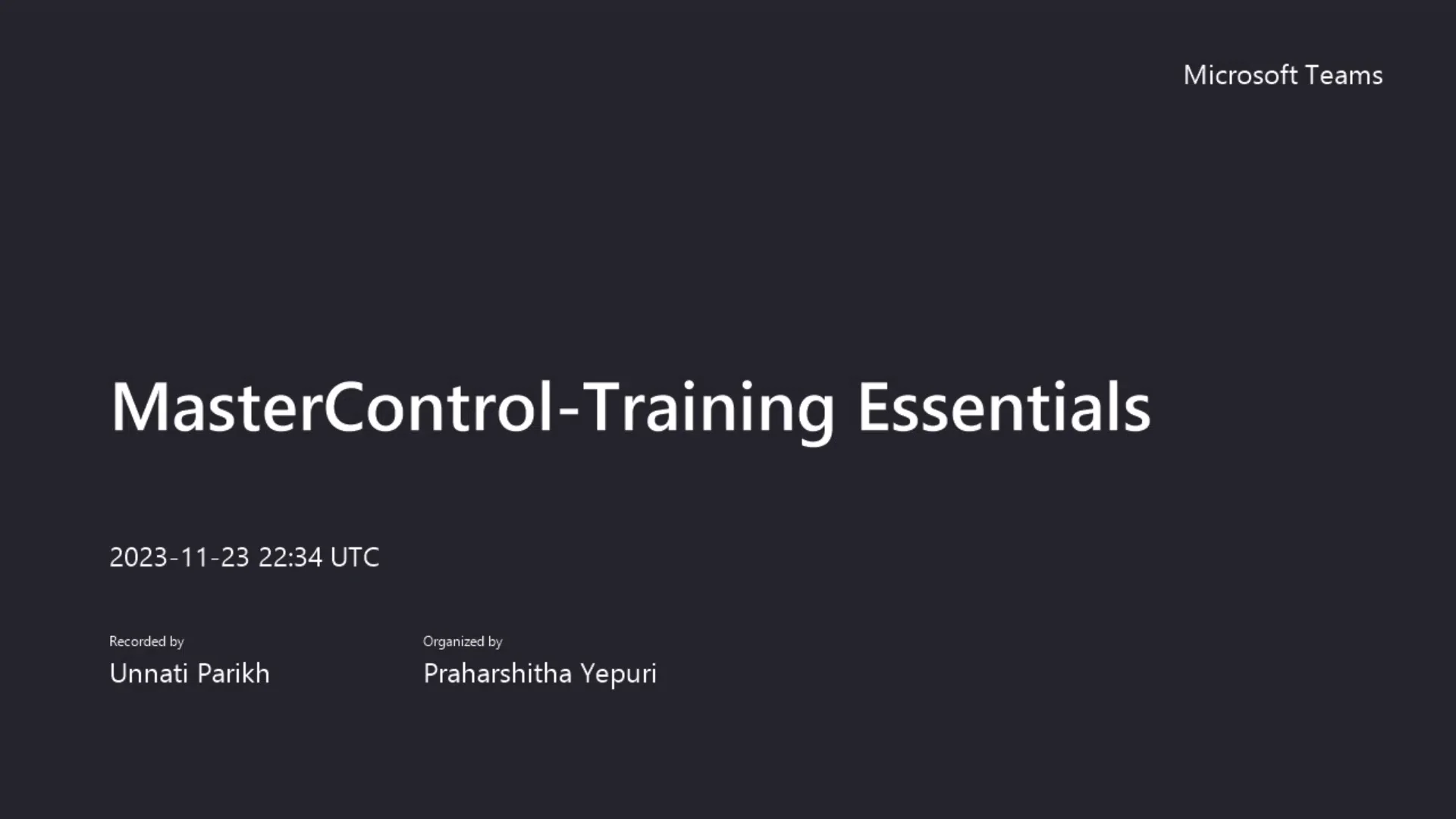 Microsoft Teams

MasterControl-Training Essentials

2023-11-23 22:34 UTC

Recorded by
Unnati Parikh

Organized by
Praharshitha Yepuri